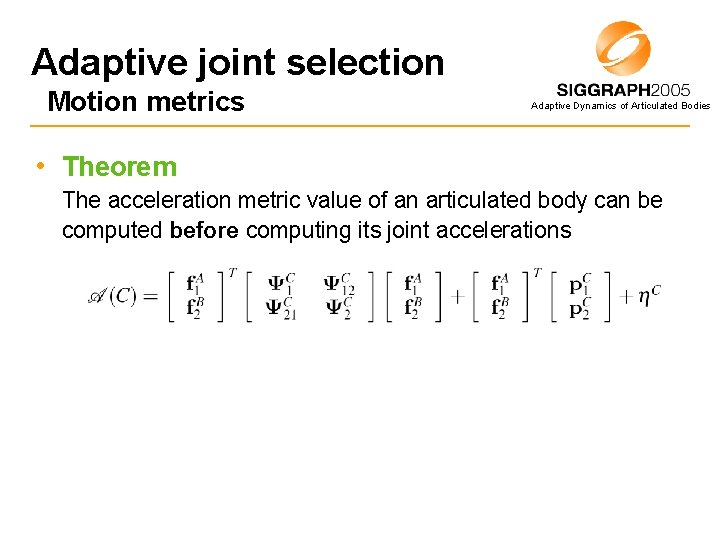 Adaptive joint selection
Motion metrics

SIGGRAPH2005
Adaptive Dynamics of Articulated Bodies

• Theorem
The acceleration metric value of an articulated body can be computed before computing its joint accelerations

$\mathscr{A}(C) = \begin{bmatrix} \mathbf{f}_1^A \\ \mathbf{f}_2^B \end{bmatrix}^T \begin{bmatrix} \mathbf{\Psi}_1^C & \mathbf{\Psi}_{12}^C \\ \mathbf{\Psi}_{21}^C & \mathbf{\Psi}_2^C \end{bmatrix} \begin{bmatrix} \mathbf{f}_1^A \\ \mathbf{f}_2^B \end{bmatrix} + \begin{bmatrix} \mathbf{f}_1^A \\ \mathbf{f}_2^B \end{bmatrix}^T \begin{bmatrix} \mathbf{p}_1^C \\ \mathbf{p}_2^C \end{bmatrix} + \eta^C$